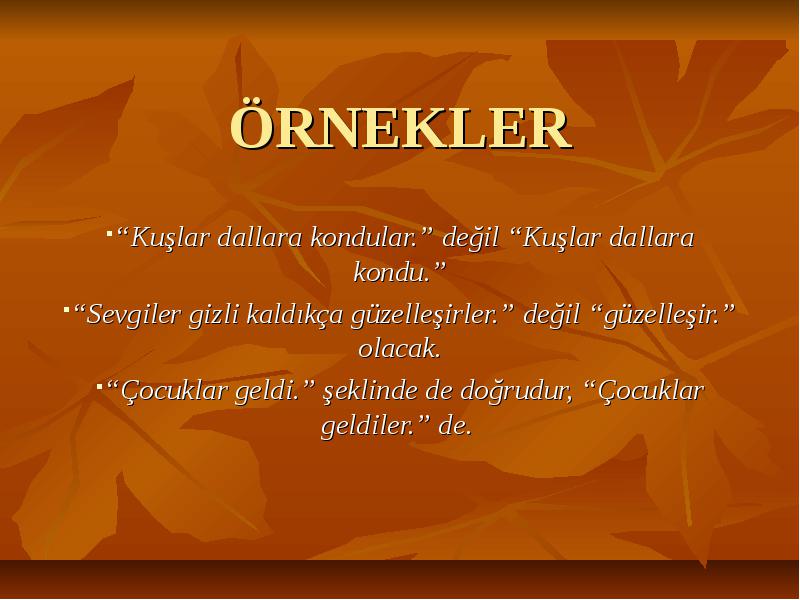 ÖRNEKLER

▪ “Kuşlar dallara kondular.” değil “Kuşlar dallara kondu.”

▪ “Sevgiler gizli kaldıkça güzelleşirler.” değil “güzelleşir.” olacak.

▪ “Çocuklar geldi.” şeklinde de doğrudur, “Çocuklar geldiler.” de.